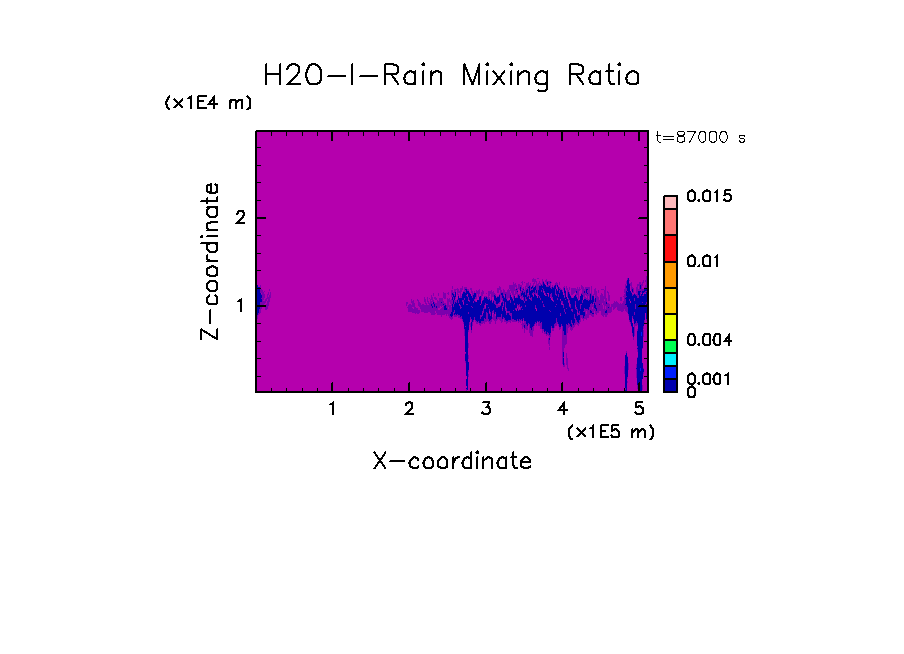 H2O-l-Rain Mixing Ratio

(x1E4 m)

t=87000 s

Z-coordinate

2

1

0.015

0.01

0.004

0.001

0

1 2 3 4 5

(x1E5 m)

X-coordinate